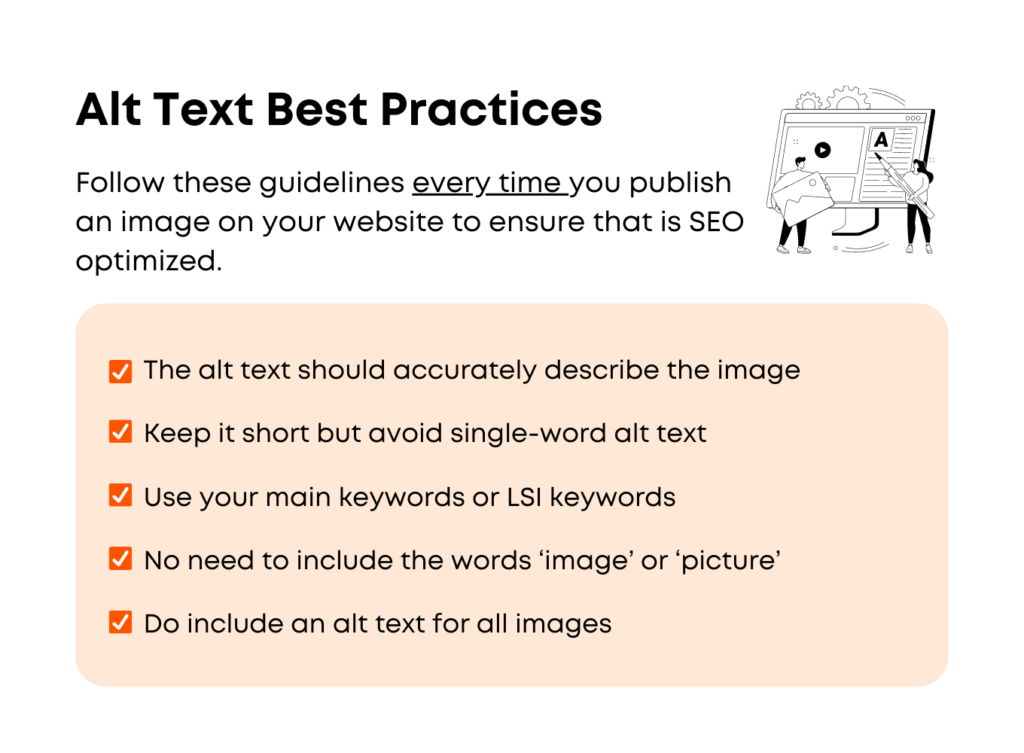 Alt Text Best Practices

Follow these guidelines every time you publish an image on your website to ensure that is SEO optimized.

A

The alt text should accurately describe the image

Keep it short but avoid single-word alt text

Use your main keywords or LSI keywords

No need to include the words ‘image’ or ‘picture’

Do include an alt text for all images